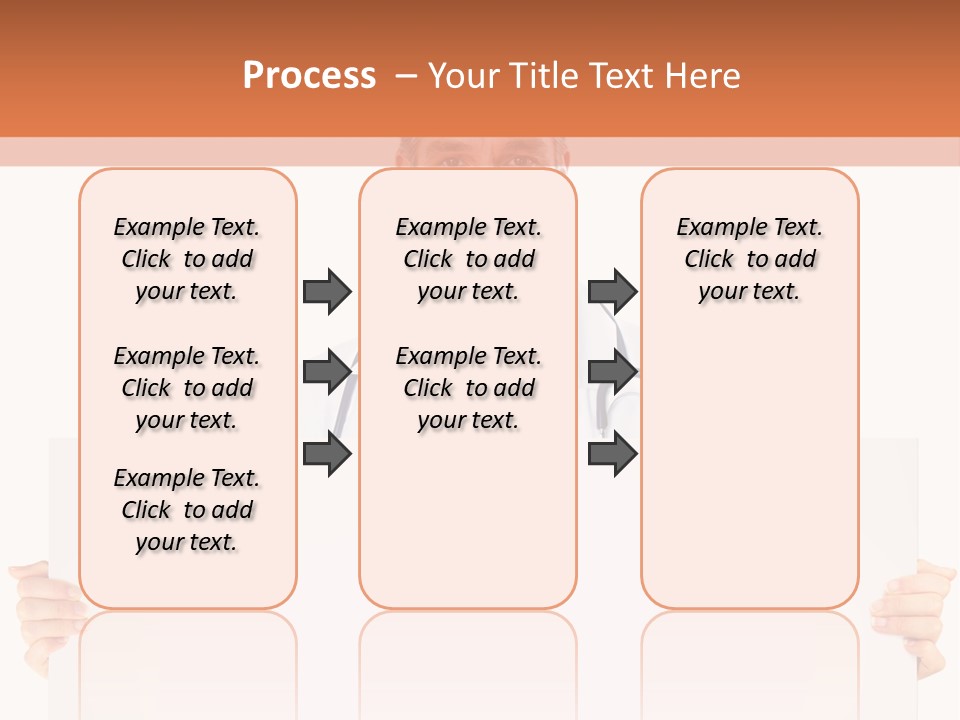 Process – Your Title Text Here

Example Text. Click to add your text.

Example Text. Click to add your text.

Example Text. Click to add your text.

Example Text. Click to add your text.

Example Text. Click to add your text.

Example Text. Click to add your text.